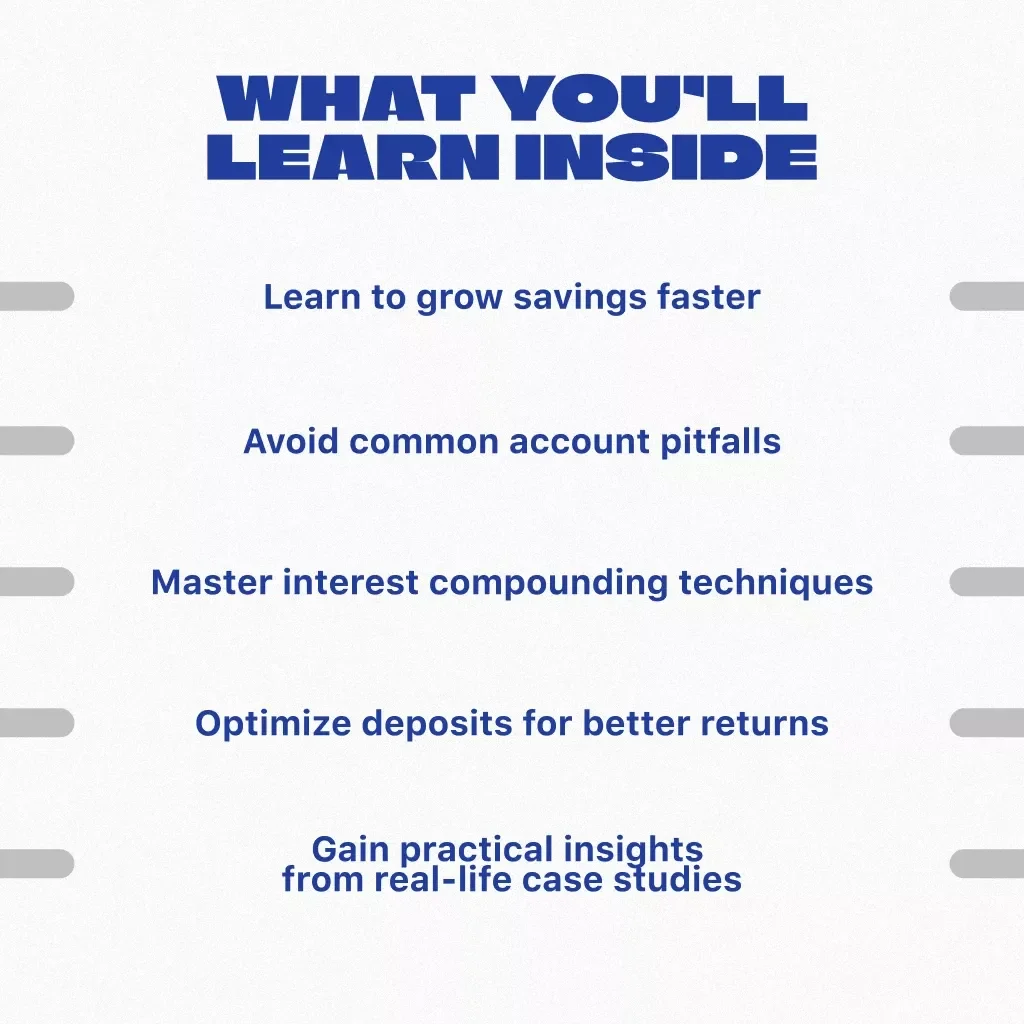 WHAT YOU'LL LEARN INSIDE

Learn to grow savings faster

Avoid common account pitfalls

Master interest compounding techniques

Optimize deposits for better returns

Gain practical insights from real-life case studies